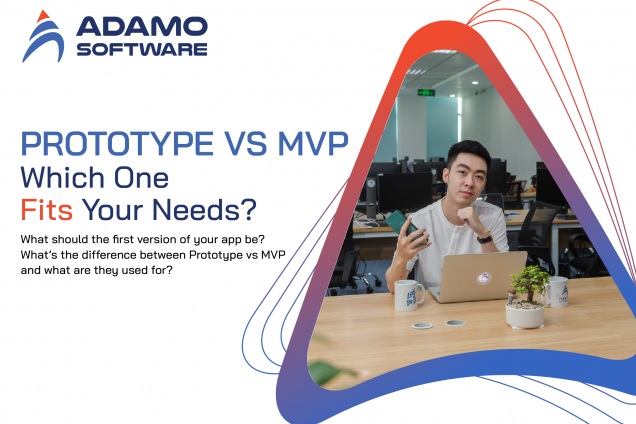 ADAMO SOFTWARE

PROTOTYPE VS MVP
Which One
Fits Your Needs?

What should the first version of your app be? What's the difference between Prototype vs MVP and what are they used for?